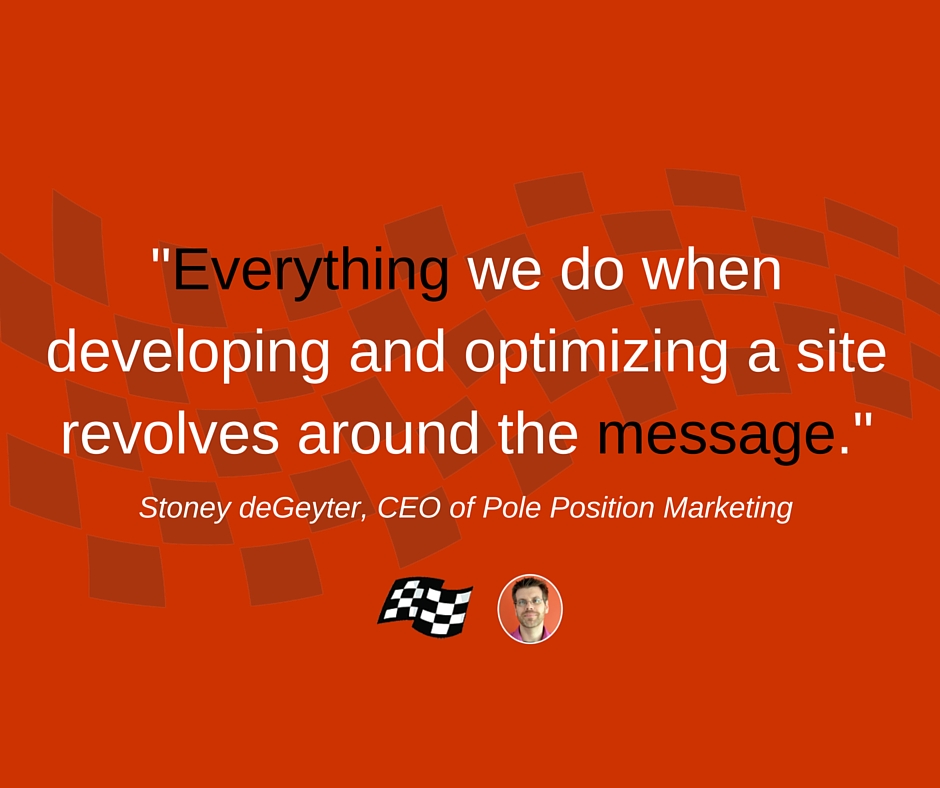 "Everything we do when developing and optimizing a site revolves around the message."

Stoney deGeyter, CEO of Pole Position Marketing